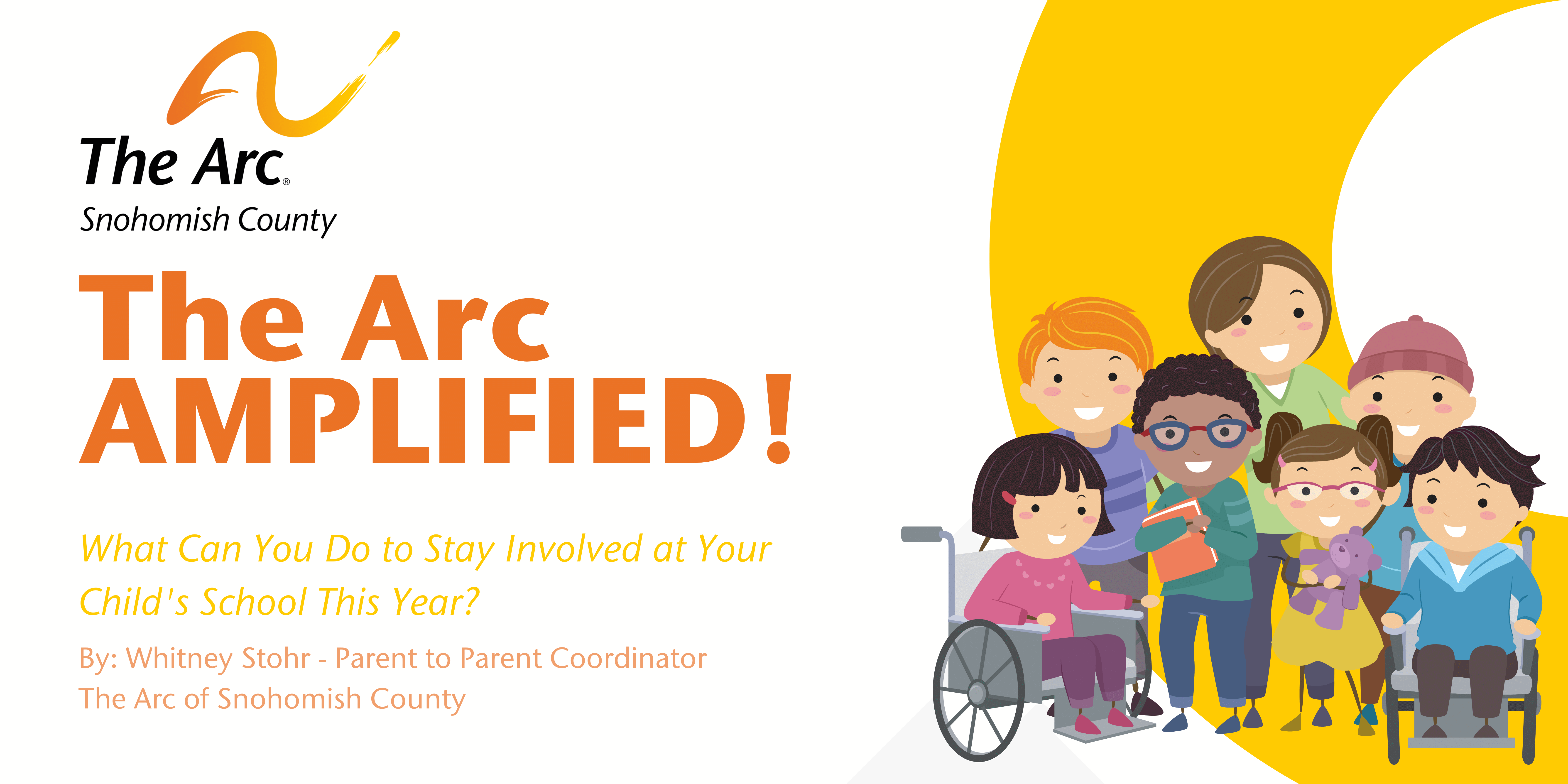 The Arc®
Snohomish County

The Arc
AMPLIFIED!

What Can You Do to Stay Involved at Your Child's School This Year?

By: Whitney Stohr - Parent to Parent Coordinator
The Arc of Snohomish County